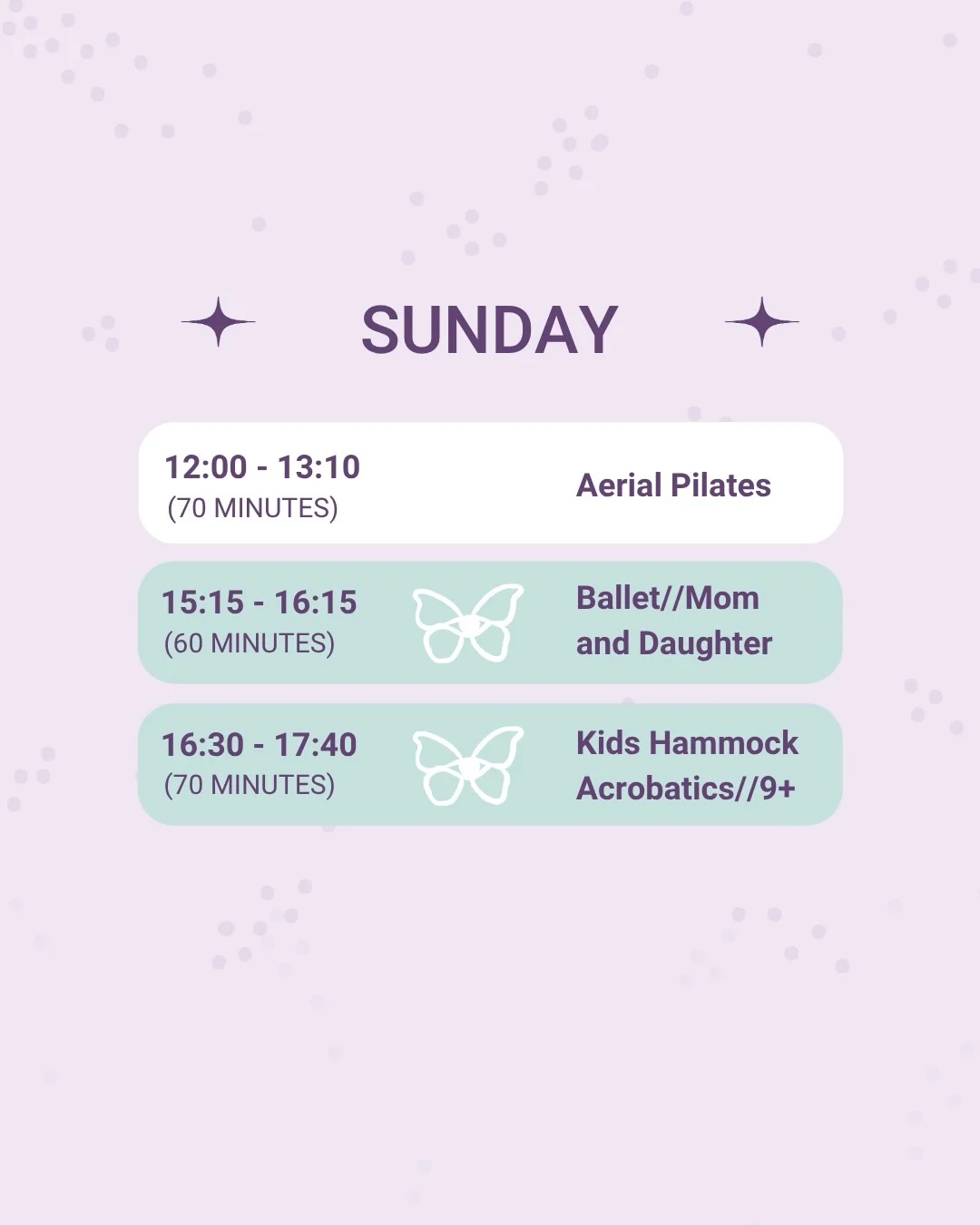 SUNDAY

12:00 - 13:10
(70 MINUTES)
Aerial Pilates

15:15 - 16:15
(60 MINUTES)
Ballet//Mom and Daughter

16:30 - 17:40
(70 MINUTES)
Kids Hammock Acrobatics//9+